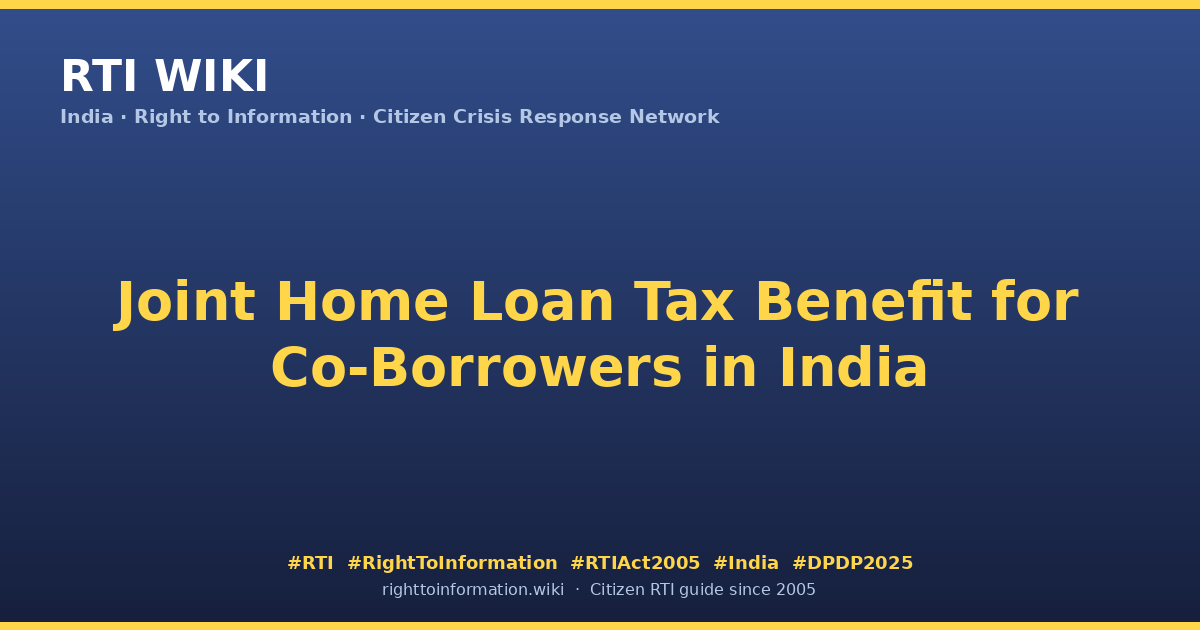 RTI WIKI
India · Right to Information · Citizen Crisis Response Network

Joint Home Loan Tax Benefit for Co-Borrowers in India

#RTI #RightToInformation #RTIAct2005 #India #DPDP2025
righttoinformation.wiki · Citizen RTI guide since 2005